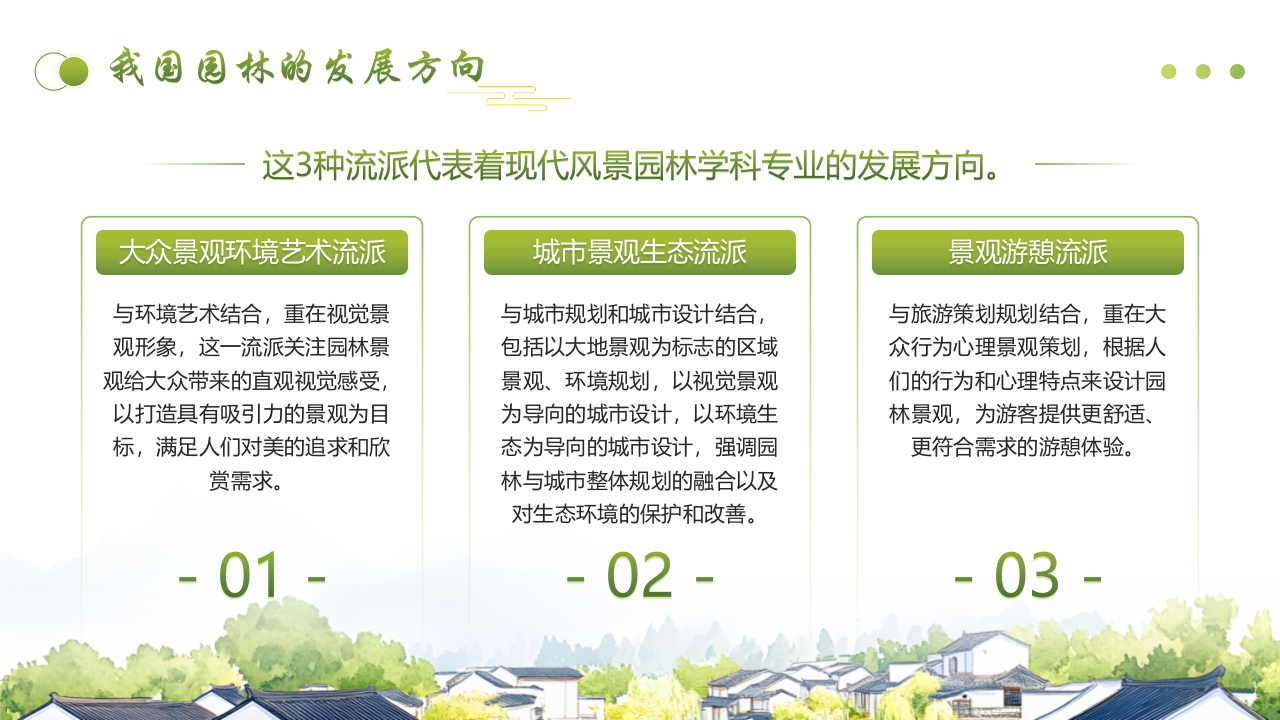 我国园林的发展方向

这3种流派代表着现代风景园林学科专业的发展方向。

大众景观环境艺术流派

与环境艺术结合，重在视觉景观形象，这一流派关注园林景观给大众带来的直观视觉感受，以打造具有吸引力的景观为目标，满足人们对美的追求和欣赏需求。

- 01 -

城市景观生态流派

与城市规划和城市设计结合，包括以大地景观为标志的区域景观、环境规划，以视觉景观为导向的城市设计，以环境生态为导向的城市设计，强调园林与城市整体规划的融合以及对生态环境的保护和改善。

- 02 -

景观游憩流派

与旅游策划规划结合，重在大众行为心理景观策划，根据人们的行为和心理特点来设计园林景观，为游客提供更舒适、更符合需求的游憩体验。

- 03 -